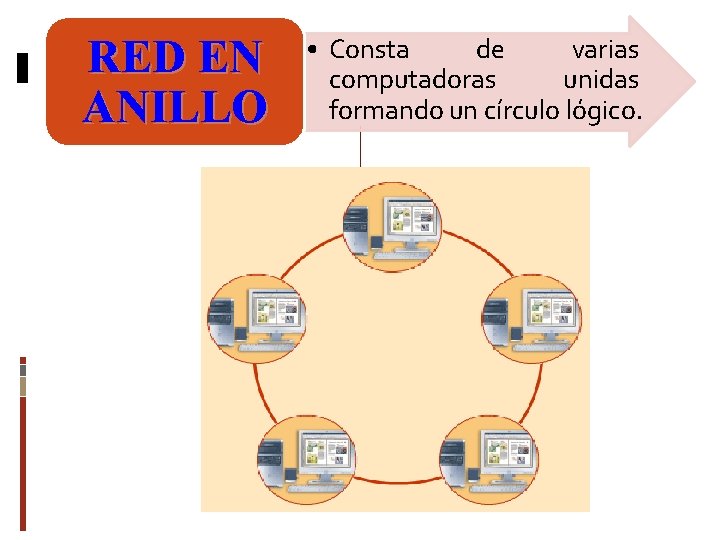 RED EN ANILLO

• Consta de varias computadoras unidas formando un círculo lógico.